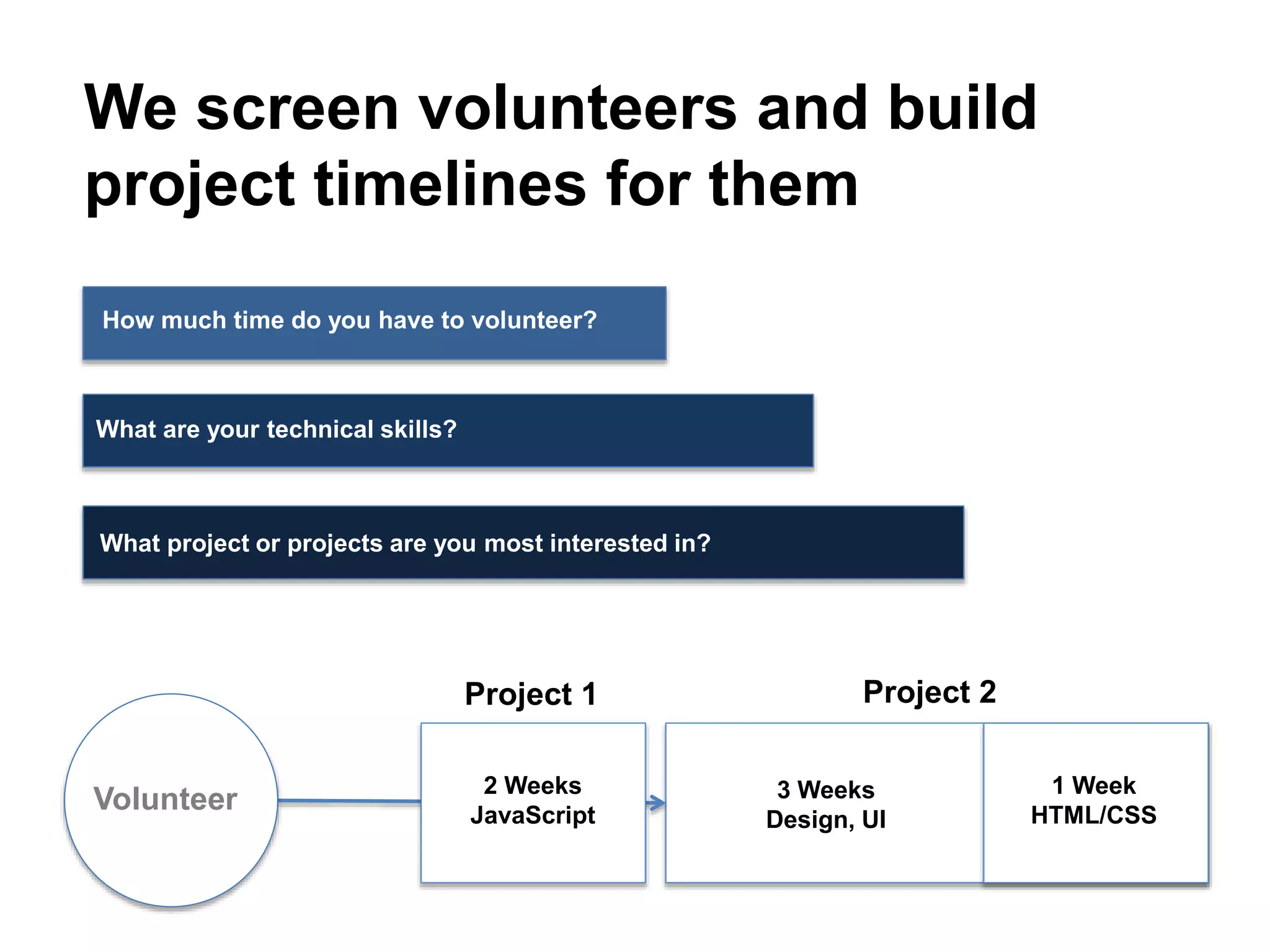 We screen volunteers and build project timelines for them

How much time do you have to volunteer?

What are your technical skills?

What project or projects are you most interested in?

Volunteer

Project 1

2 Weeks
JavaScript

Project 2

3 Weeks
Design, UI

1 Week
HTML/CSS